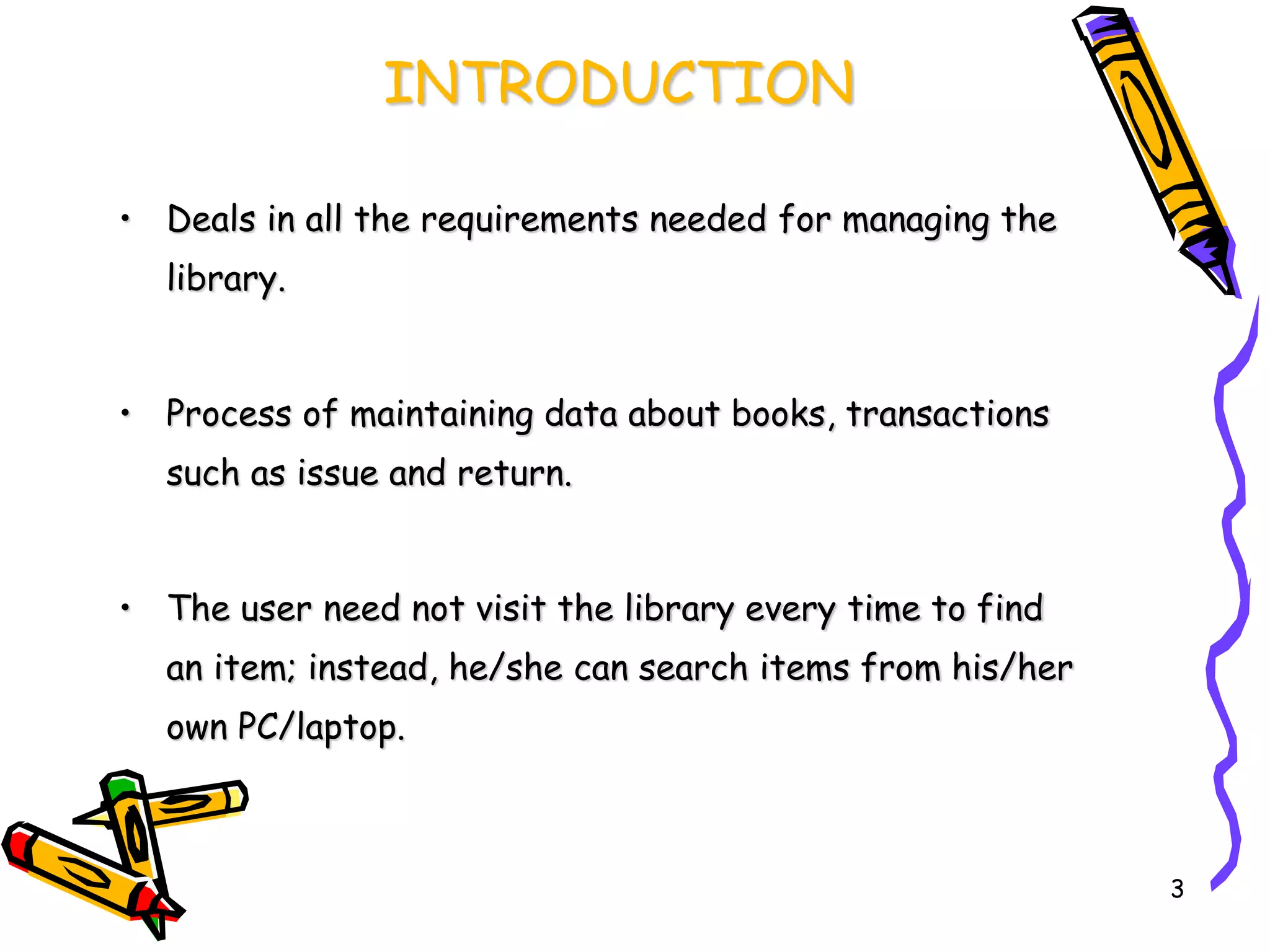 INTRODUCTION

• Deals in all the requirements needed for managing the library.

• Process of maintaining data about books, transactions such as issue and return.

• The user need not visit the library every time to find an item; instead, he/she can search items from his/her own PC/laptop.

3